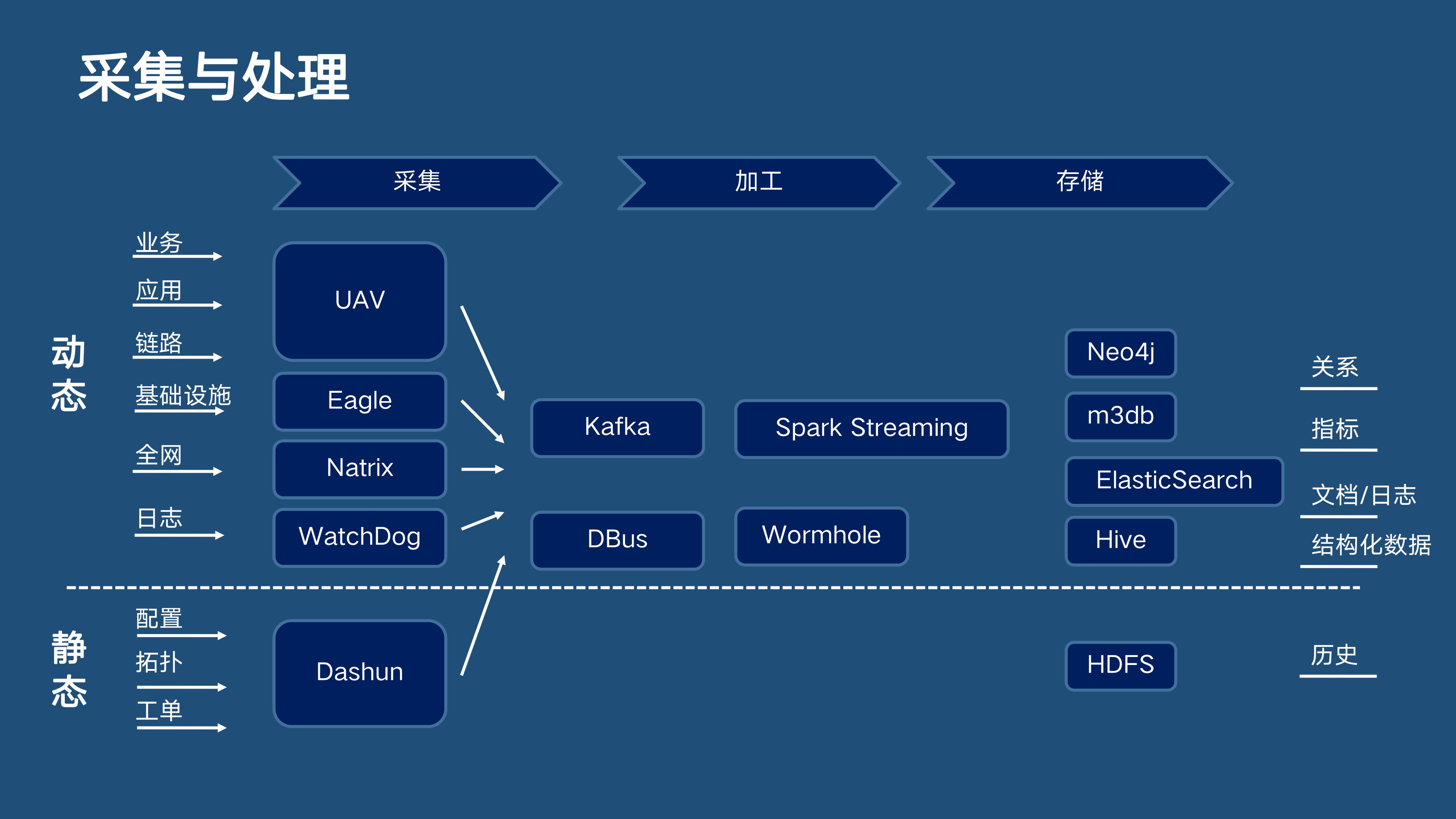 采集与处理

采集

加工

存储

动态

业务

应用

链路

基础设施

全网

日志

UAV

Eagle

Natrix

WatchDog

Kafka

DBus

Spark Streaming

Wormhole

Neo4j

m3db

ElasticSearch

Hive

关系

指标

文档/日志

结构化数据

静态

配置

拓扑

工单

Dashun

HDFS

历史